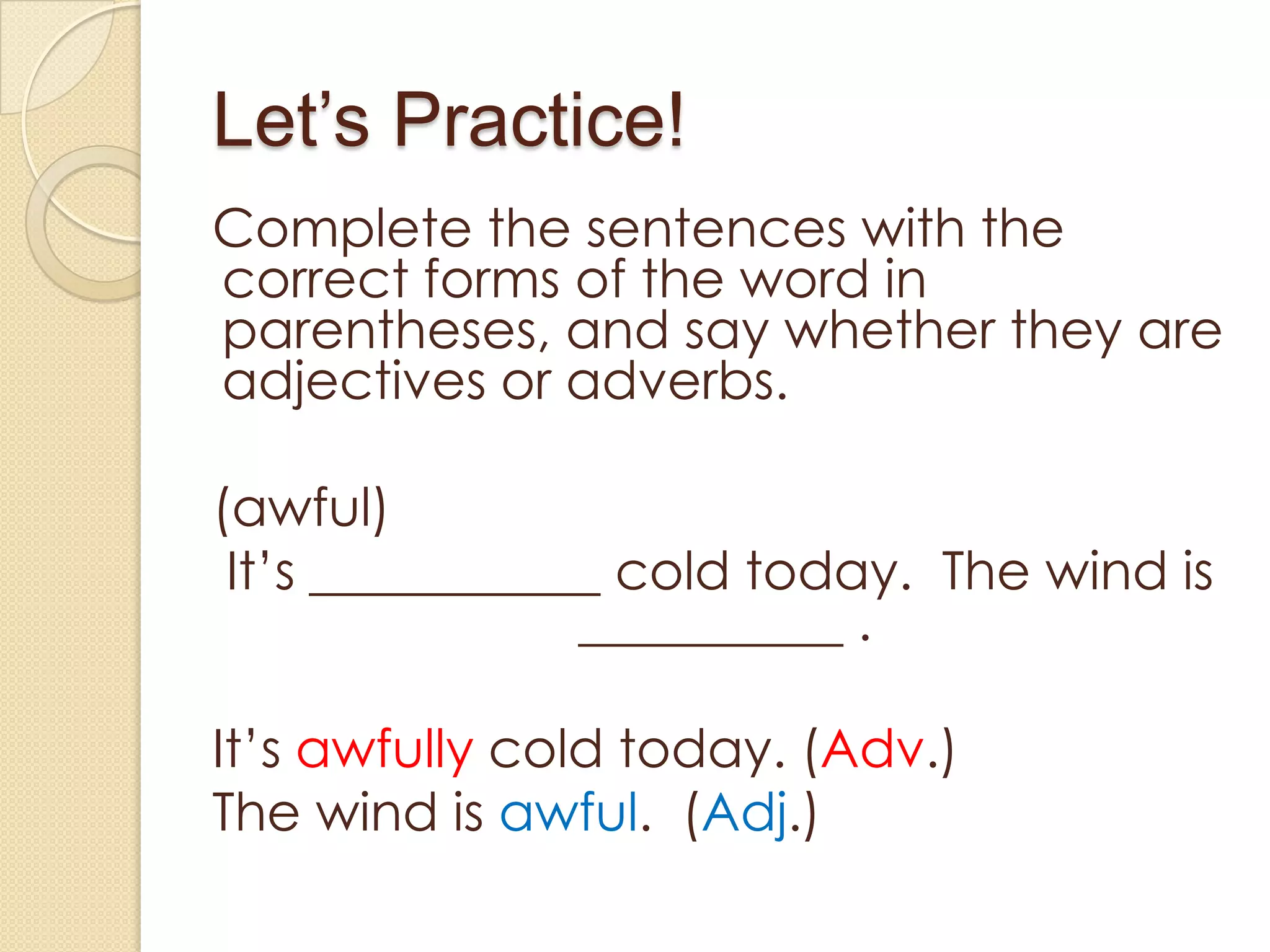 Let’s Practice!

Complete the sentences with the correct forms of the word in parentheses, and say whether they are adjectives or adverbs.

(awful)
It’s ____________ cold today. The wind is ___________ .

It’s awfully cold today. (Adv.)
The wind is awful. (Adj.)